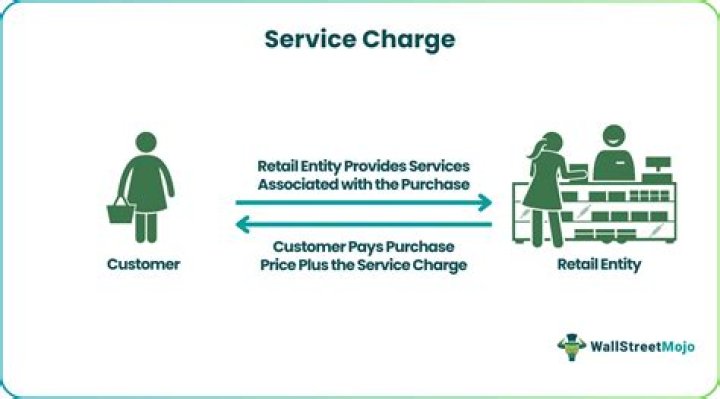 Service Charge

Customer

Retail Entity Provides Services Associated with the Purchase

Customer Pays Purchase Price Plus the Service Charge

Retail Entity

WallStreetMojo